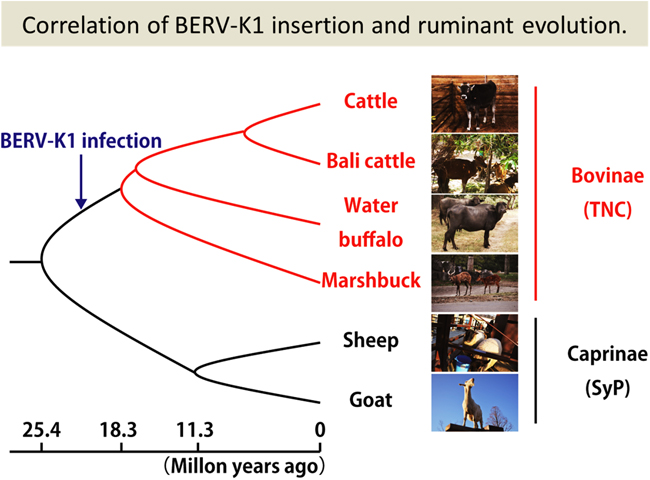 Correlation of BERV-K1 insertion and ruminant evolution.

BERV-K1 infection

Cattle

Bali cattle

Water buffalo

Marshbuck

Sheep

Goat

Bovinae (TNC)

Caprinae (SyP)

25.4 18.3 11.3 0

(Millon years ago)